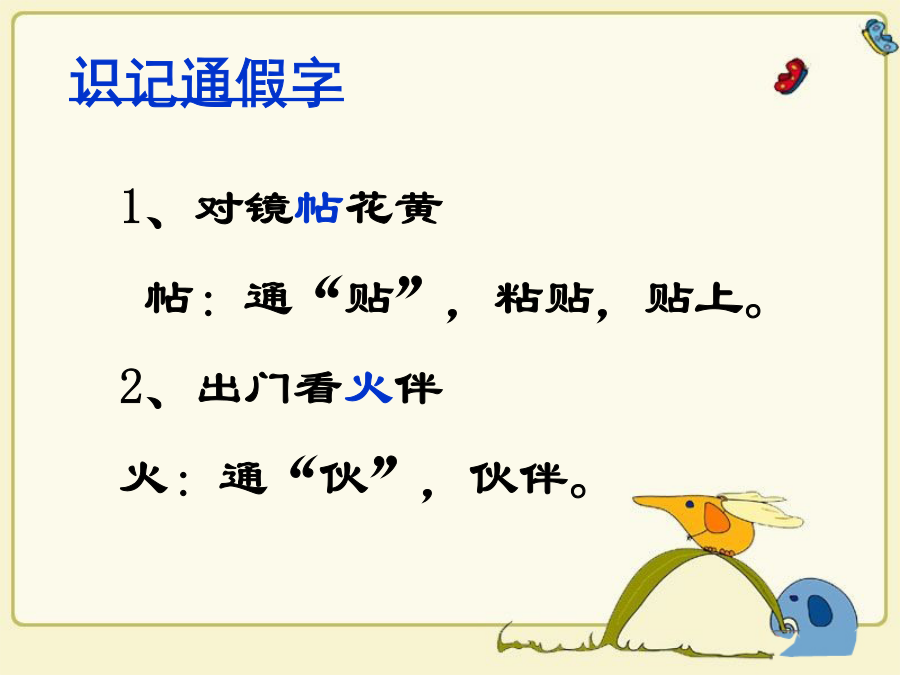 识记通假字

1、对镜帖花黄

帖：通“贴”，粘贴，贴上。

2、出门看火伴

火：通“伙”，伙伴。